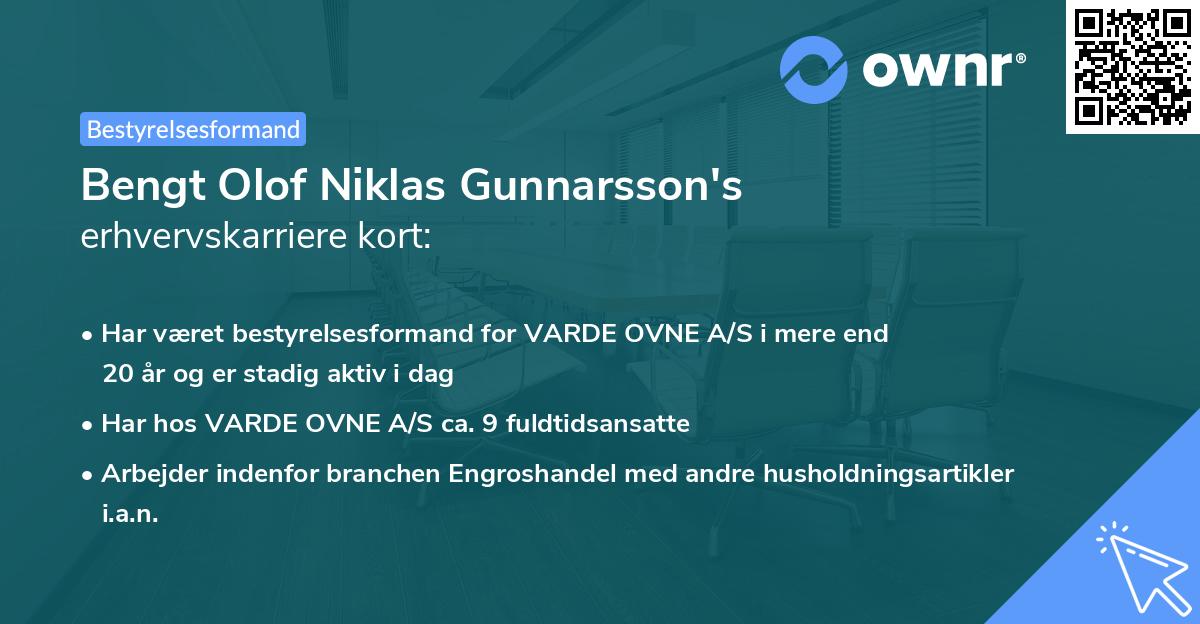 ownr®

Bestyrelsesformand

Bengt Olof Niklas Gunnarsson's
erhvervskarriere kort:

• Har været bestyrelsesformand for VARDE OVNE A/S i mere end 20 år og er stadig aktiv i dag
• Har hos VARDE OVNE A/S ca. 9 fuldtidsansatte
• Arbejder indenfor branchen Engroshandel med andre husholdningsartikler i.a.n.